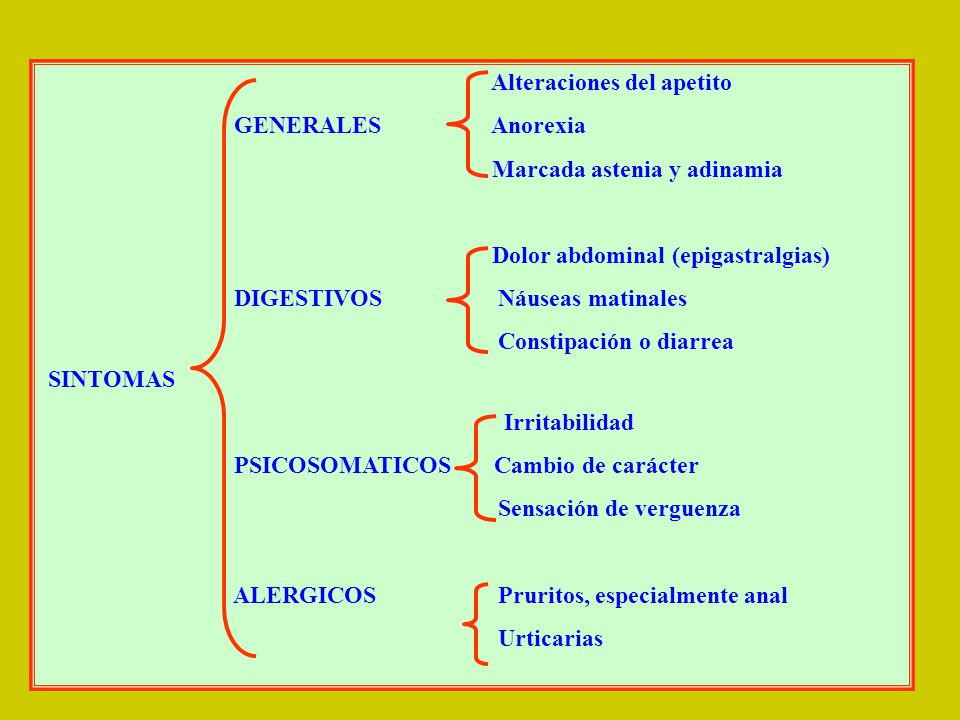 SINTOMAS

GENERALES
Alteraciones del apetito
Anorexia
Marcada astenia y adinamia

DIGESTIVOS
Dolor abdominal (epigastralgias)
Náuseas matinales
Constipación o diarrea

PSICOSOMATICOS
Irritabilidad
Cambio de carácter
Sensación de verguenza

ALERGICOS
Pruritos, especialmente anal
Urticarias